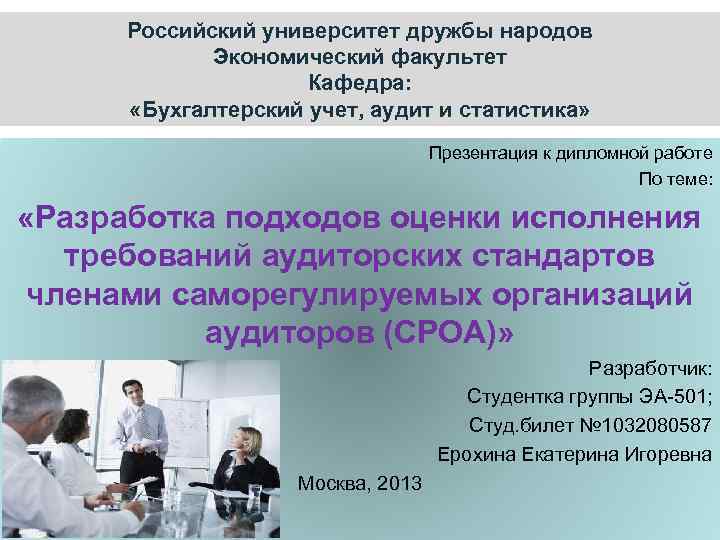 Российский университет дружбы народов
Экономический факультет
Кафедра:
«Бухгалтерский учет, аудит и статистика»

Презентация к дипломной работе
По теме:

«Разработка подходов оценки исполнения требований аудиторских стандартов членами саморегулируемых организаций аудиторов (СРОА)»

Разработчик:
Студентка группы ЭА-501;
Студ.билет №1032080587
Ерохина Екатерина Игоревна

Москва, 2013